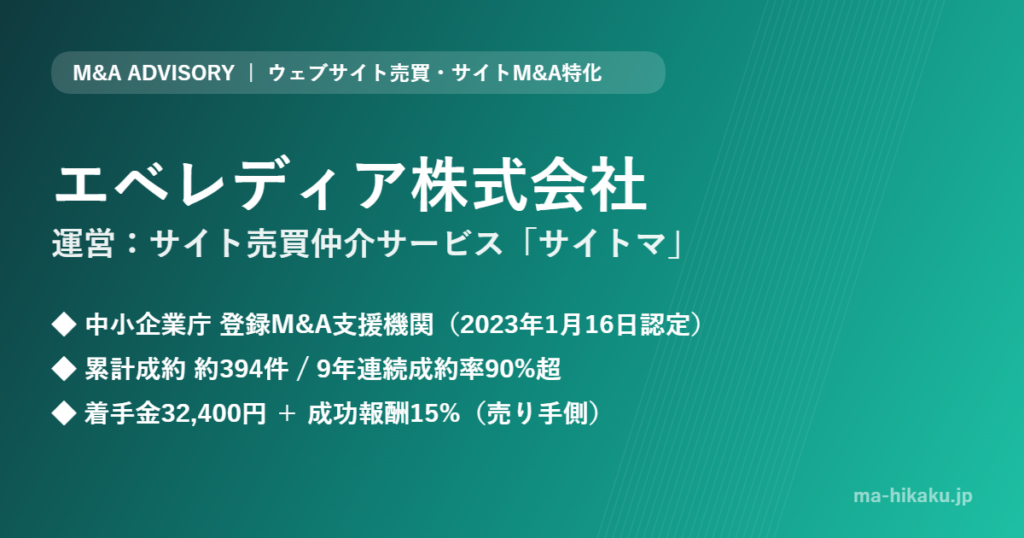 M&A ADVISORY ｜ ウェブサイト売買・サイトM&A特化

エベレディア株式会社

運営：サイト売買仲介サービス「サイトマ」

◆ 中小企業庁 登録M&A支援機関（2023年1月16日認定）

◆ 累計成約 約394件 / 9年連続成約率90%超

◆ 着手金32,400円 ＋ 成功報酬15%（売り手側）

ma-hikaku.jp